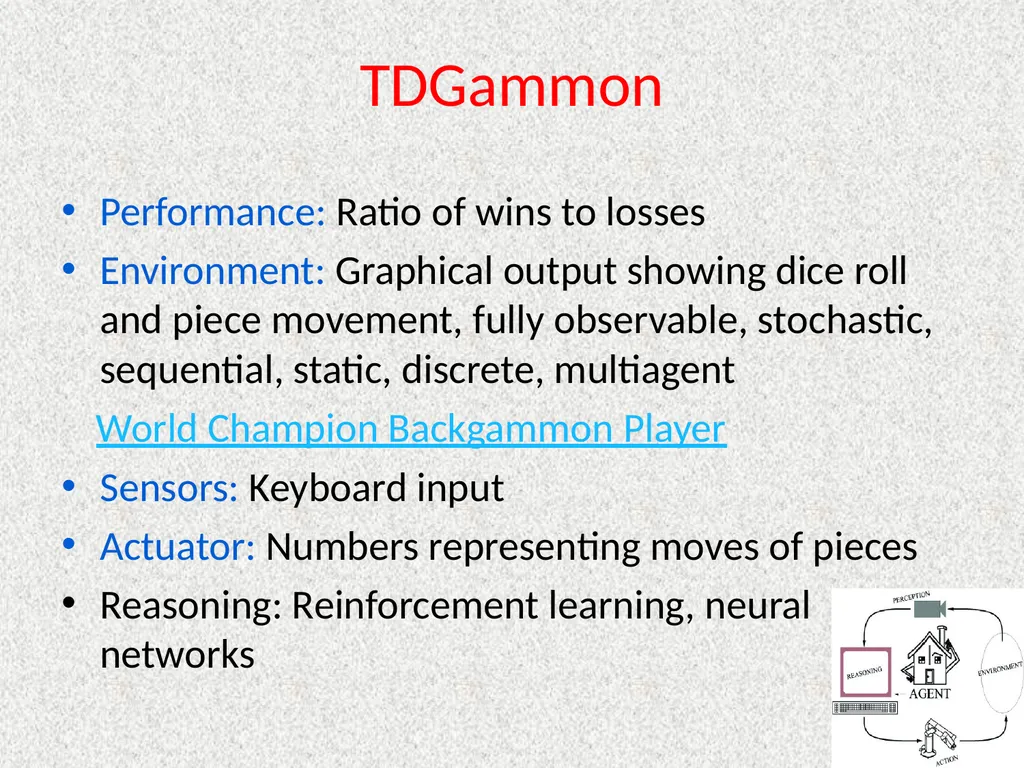 TDGammon

• Performance: Ratio of wins to losses
• Environment: Graphical output showing dice roll and piece movement, fully observable, stochastic, sequential, static, discrete, multiagent

World Champion Backgammon Player

• Sensors: Keyboard input
• Actuator: Numbers representing moves of pieces
• Reasoning: Reinforcement learning, neural networks

PERCEPTION
REASONING
AGENT
ENVIRONMENT
ACTION